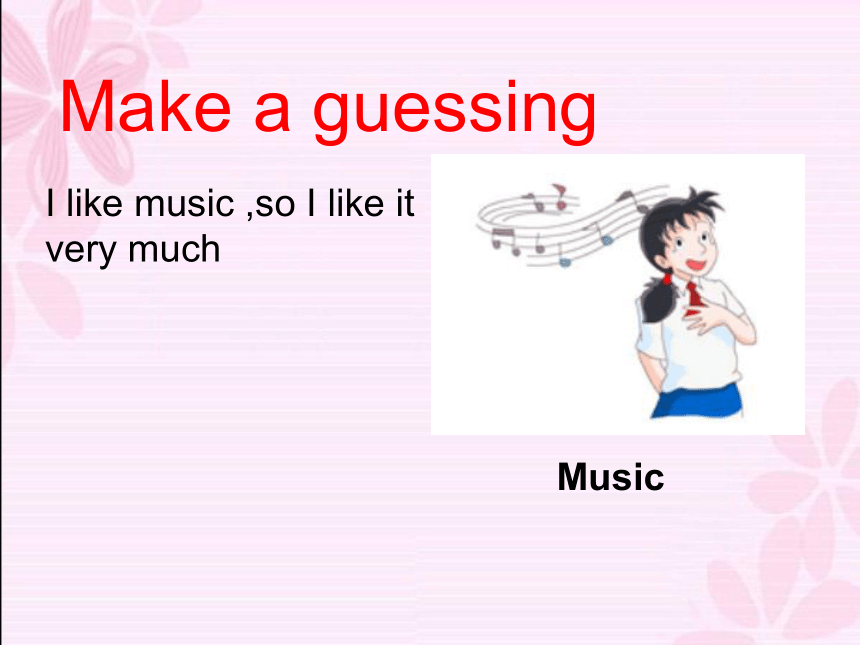 Make a guessing

I like music ,so I like it very much

Music